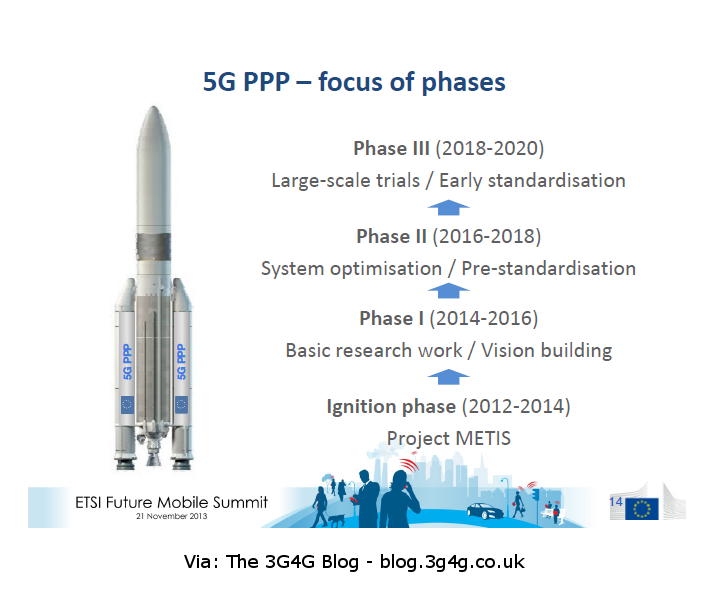 5G PPP – focus of phases

5G PPP

5G PPP

Phase III (2018-2020)
Large-scale trials / Early standardisation

Phase II (2016-2018)
System optimisation / Pre-standardisation

Phase I (2014-2016)
Basic research work / Vision building

Ignition phase (2012-2014)
Project METIS

ETSI Future Mobile Summit
21 November 2013

14

Via: The 3G4G Blog - blog.3g4g.co.uk